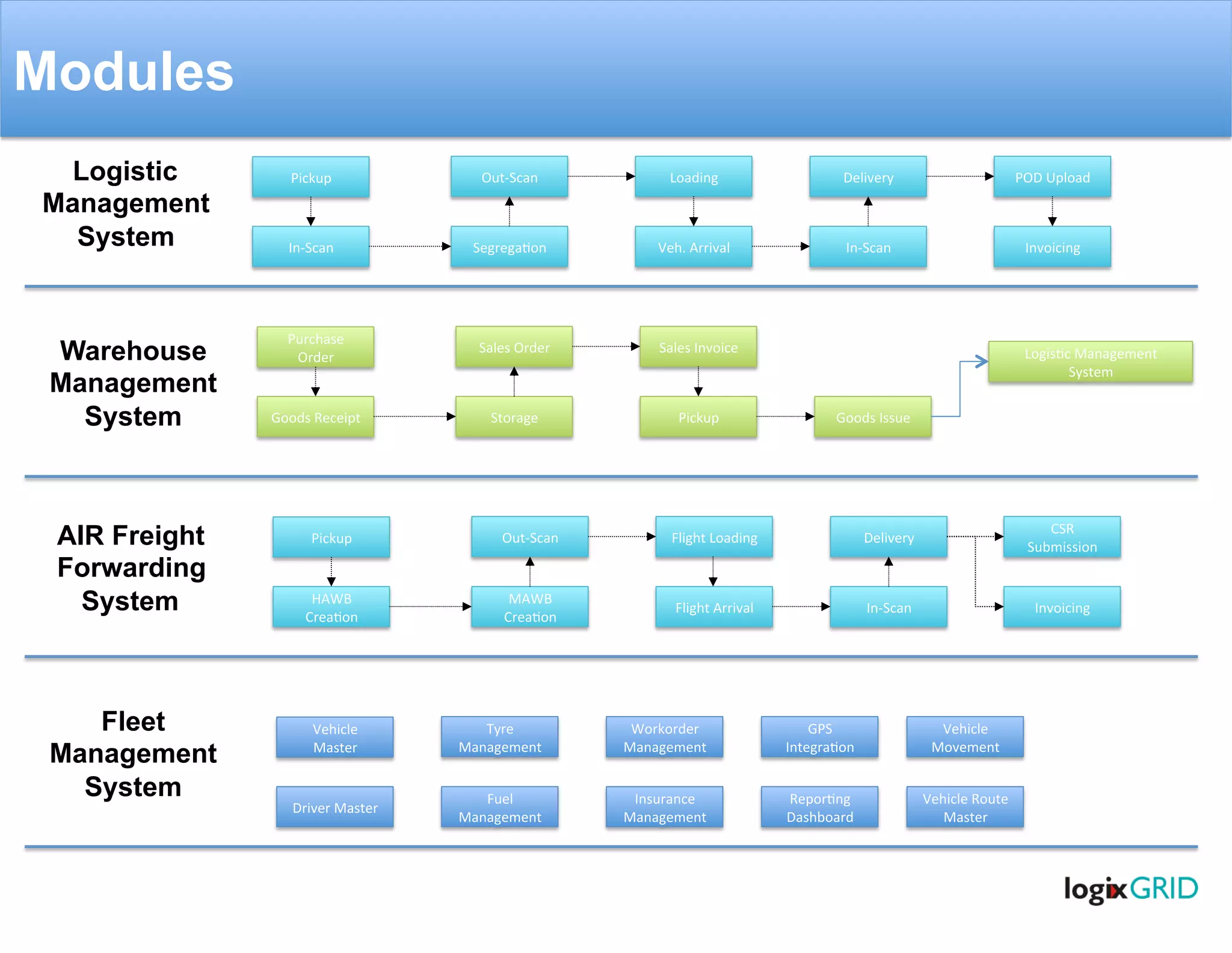 Modules

Logistic Management System

Pickup
In-Scan
Segregation
Out-Scan
Loading
Veh. Arrival
In-Scan
Delivery
POD Upload
Invoicing

Warehouse Management System

Purchase Order
Goods Receipt
Storage
Sales Order
Sales Invoice
Pickup
Goods Issue
Logistic Management System

AIR Freight Forwarding System

Pickup
HAWB Creation
MAWB Creation
Out-Scan
Flight Loading
Flight Arrival
In-Scan
Delivery
CSR Submission
Invoicing

Fleet Management System

Vehicle Master
Tyre Management
Workorder Management
GPS Integration
Vehicle Movement
Driver Master
Fuel Management
Insurance Management
Reporting Dashboard
Vehicle Route Master

logixGRID